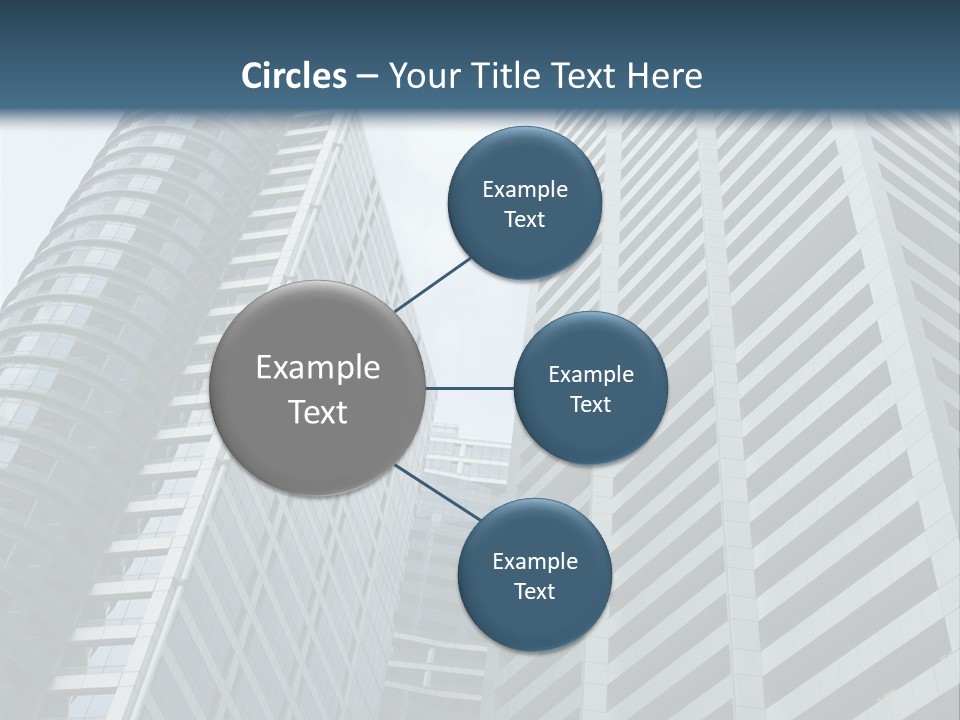 Circles – Your Title Text Here

Example Text

Example Text

Example Text

Example Text